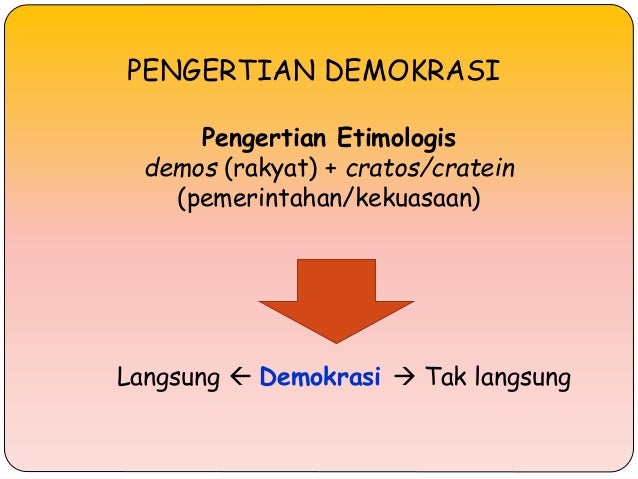 PENGERTIAN DEMOKRASI

Pengertian Etimologis
demos (rakyat) + cratos/cratein (pemerintahan/kekuasaan)

Langsung ← Demokrasi → Tak langsung